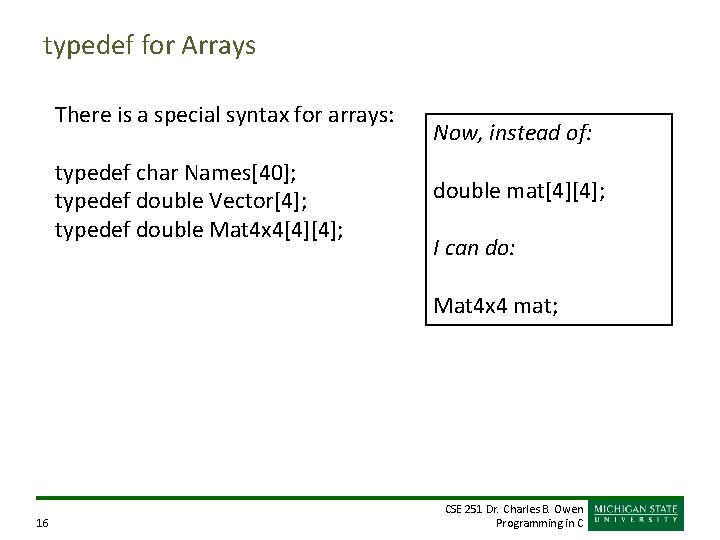 typedef for Arrays

There is a special syntax for arrays:

typedef char Names[40];
typedef double Vector[4];
typedef double Mat4x4[4][4];

Now, instead of:

double mat[4][4];

I can do:

Mat4x4 mat;

16

CSE 251 Dr. Charles B. Owen
Programming in C

MICHIGAN STATE
UNIVERSITY